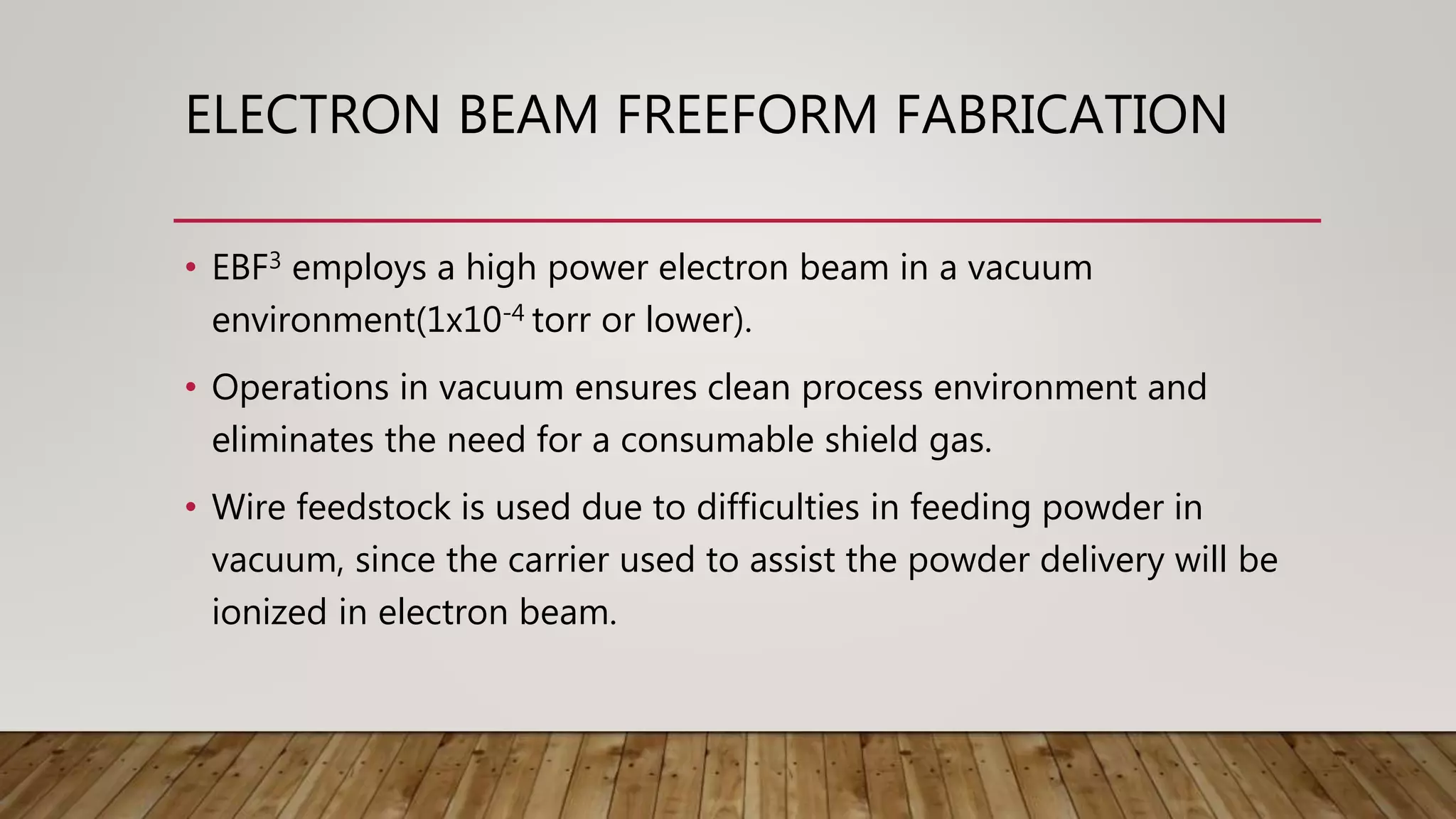 ELECTRON BEAM FREEFORM FABRICATION

• $EBF^3$ employs a high power electron beam in a vacuum environment($1x10^{-4}$ torr or lower).

• Operations in vacuum ensures clean process environment and eliminates the need for a consumable shield gas.

• Wire feedstock is used due to difficulties in feeding powder in vacuum, since the carrier used to assist the powder delivery will be ionized in electron beam.